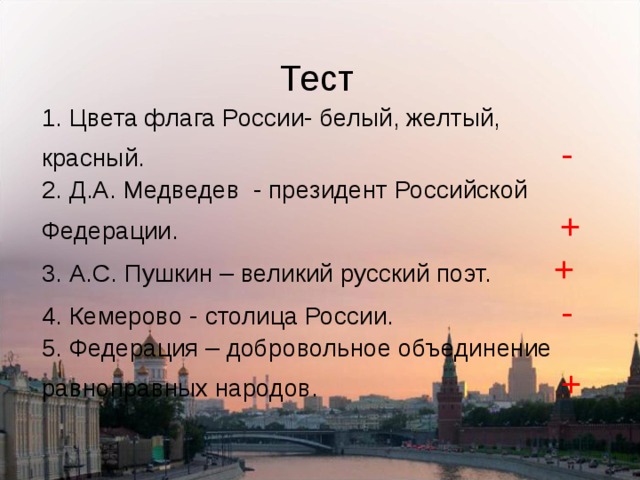 Тест

1. Цвета флага России- белый, желтый, красный. -

2. Д.А. Медведев - президент Российской Федерации. +

3. А.С. Пушкин – великий русский поэт. +

4. Кемерово - столица России. -

5. Федерация – добровольное объединение равноправных народов. +